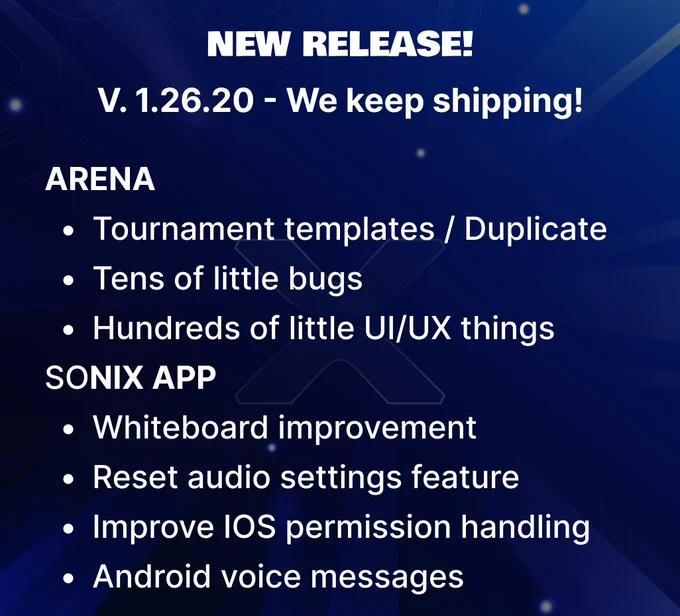 NEW RELEASE!

V. 1.26.20 - We keep shipping!

ARENA

• Tournament templates / Duplicate
• Tens of little bugs
• Hundreds of little UI/UX things

SONIX APP

• Whiteboard improvement
• Reset audio settings feature
• Improve IOS permission handling
• Android voice messages